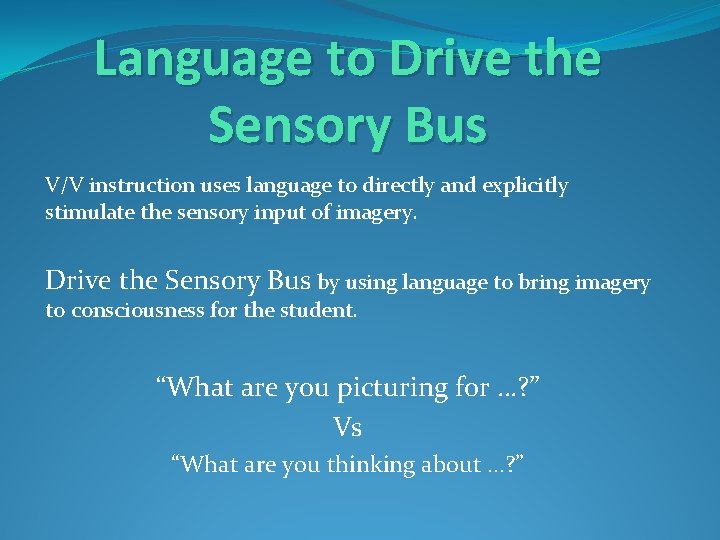 Language to Drive the Sensory Bus

V/V instruction uses language to directly and explicitly stimulate the sensory input of imagery.

Drive the Sensory Bus by using language to bring imagery to consciousness for the student.

“What are you picturing for …?”

Vs

“What are you thinking about …?”